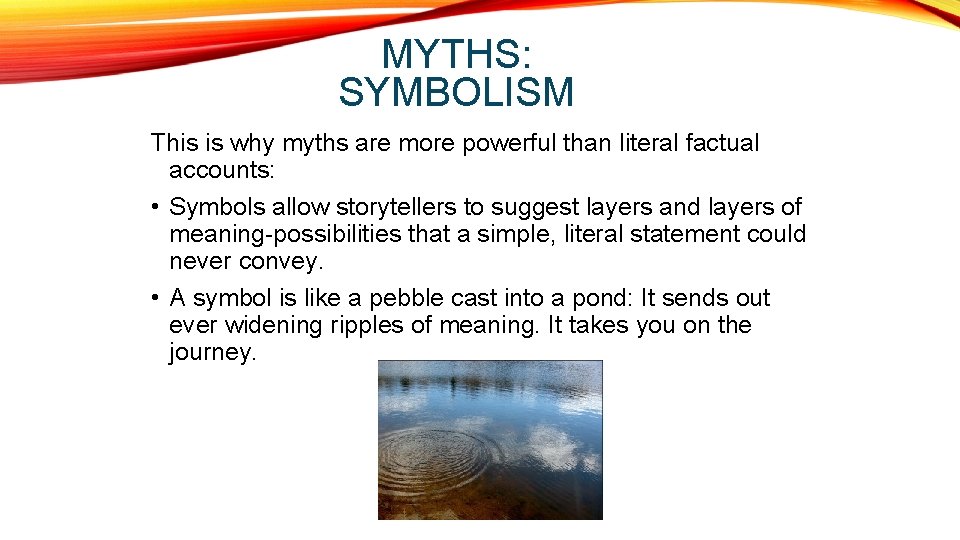 MYTHS: SYMBOLISM

This is why myths are more powerful than literal factual accounts:

• Symbols allow storytellers to suggest layers and layers of meaning-possibilities that a simple, literal statement could never convey.

• A symbol is like a pebble cast into a pond: It sends out ever widening ripples of meaning. It takes you on the journey.